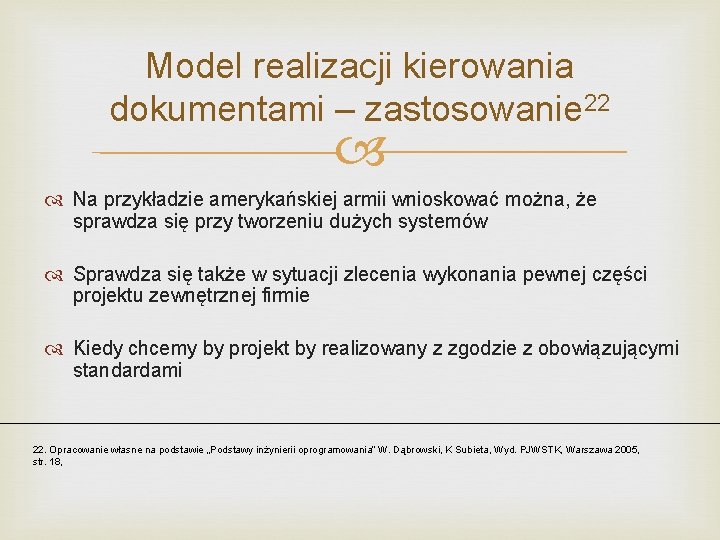 Model realizacji kierowania dokumentami – zastosowanie$^{22}$

Na przykładzie amerykańskiej armii wnioskować można, że sprawdza się przy tworzeniu dużych systemów

Sprawdza się także w sytuacji zlecenia wykonania pewnej części projektu zewnętrznej firmie

Kiedy chcemy by projekt by realizowany z zgodzie z obowiązującymi standardami

22. Opracowanie własne na podstawie „Podstawy inżynierii oprogramowania" W. Dąbrowski, K Subieta, Wyd. PJWSTK, Warszawa 2005, str. 18,